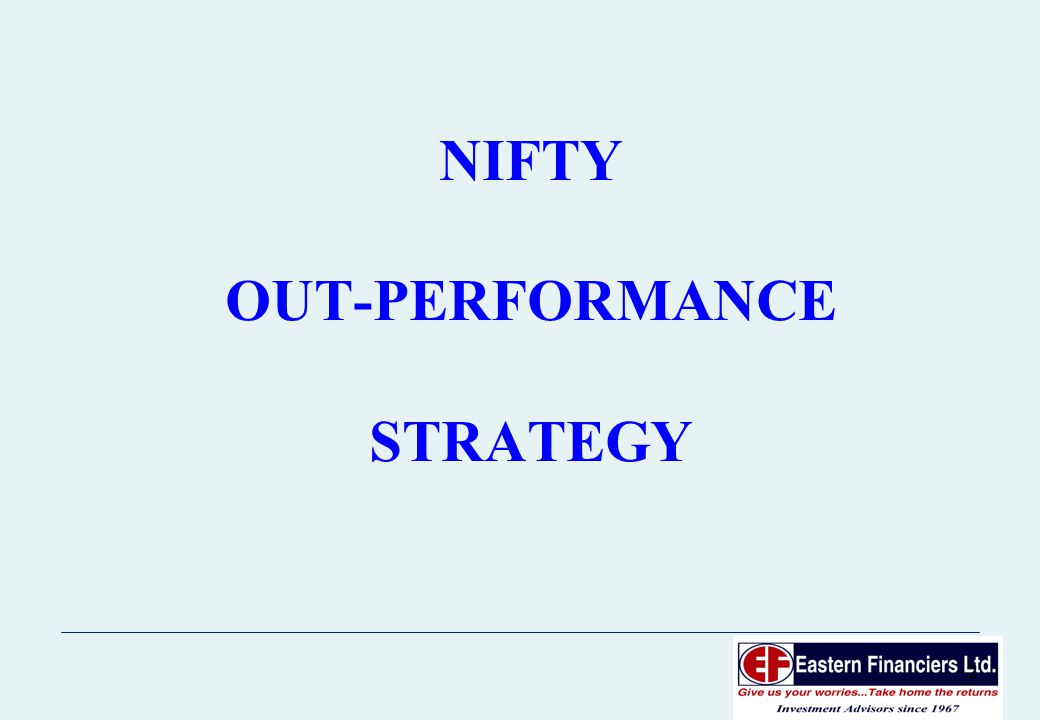 NIFTY

OUT-PERFORMANCE

STRATEGY

EF Eastern Financiers Ltd.

Give us your worries...Take home the returns

Investment Advisors since 1967